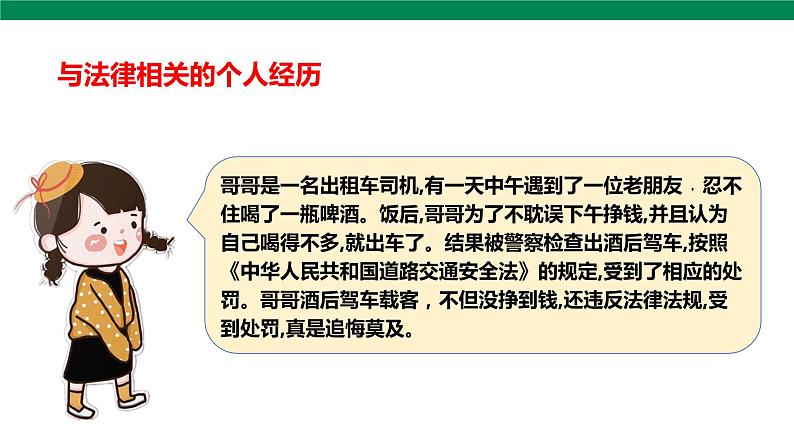 与法律相关的个人经历

哥哥是一名出租车司机,有一天中午遇到了一位老朋友，忍不住喝了一瓶啤酒。饭后,哥哥为了不耽误下午挣钱,并且认为自己喝得不多,就出车了。结果被警察检查出酒后驾车,按照《中华人民共和国道路交通安全法》的规定,受到了相应的处罚。哥哥酒后驾车载客，不但没挣到钱,还违反法律法规,受到处罚,真是追悔莫及。